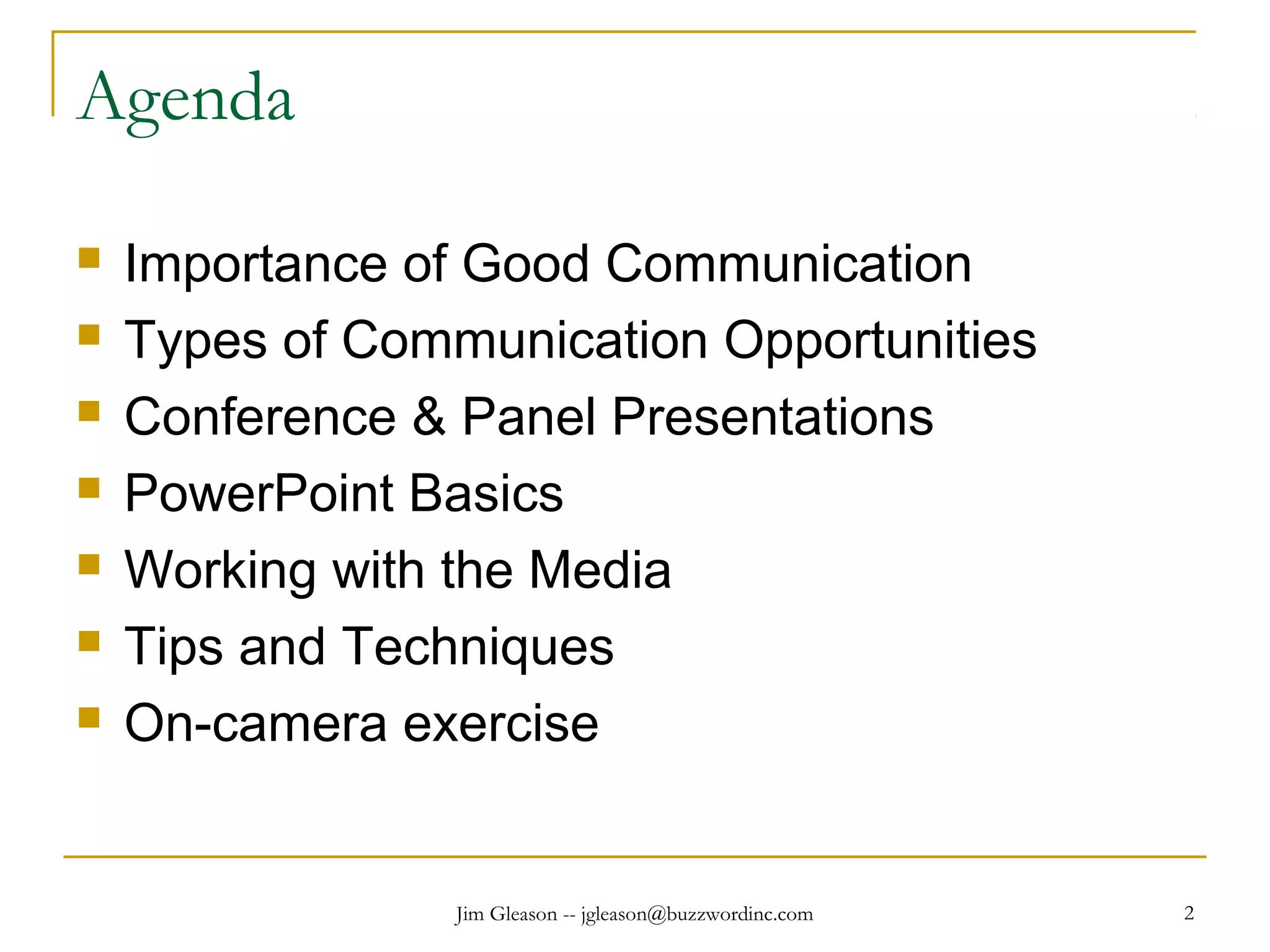 Agenda

- Importance of Good Communication
- Types of Communication Opportunities
- Conference & Panel Presentations
- PowerPoint Basics
- Working with the Media
- Tips and Techniques
- On-camera exercise

Jim Gleason -- jgleason@buzzwordinc.com

2